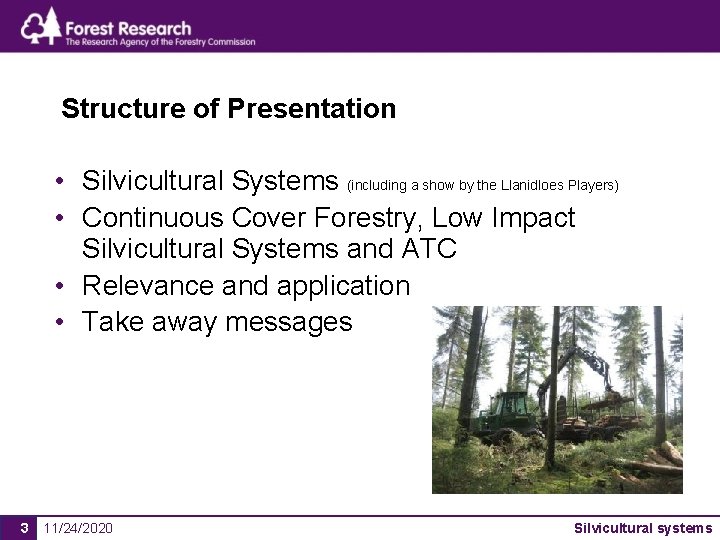 Forest Research
The Research Agency of the Forestry Commission

Structure of Presentation

• Silvicultural Systems (including a show by the Llanidloes Players)
• Continuous Cover Forestry, Low Impact Silvicultural Systems and ATC
• Relevance and application
• Take away messages

3 11/24/2020 Silvicultural systems